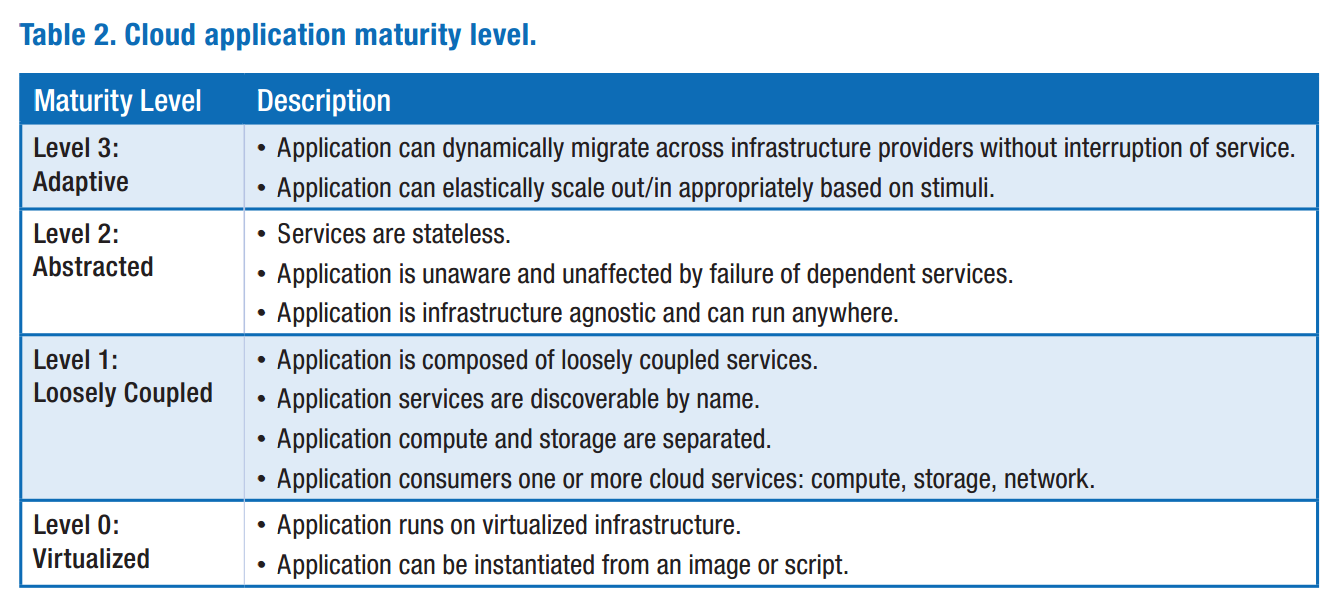 Table 2. Cloud application maturity level.

| Maturity Level | Description |
|---|---|
| Level 3: Adaptive | • Application can dynamically migrate across infrastructure providers without interruption of service. • Application can elastically scale out/in appropriately based on stimuli. |
| Level 2: Abstracted | • Services are stateless. • Application is unaware and unaffected by failure of dependent services. • Application is infrastructure agnostic and can run anywhere. |
| Level 1: Loosely Coupled | • Application is composed of loosely coupled services. • Application services are discoverable by name. • Application compute and storage are separated. • Application consumers one or more cloud services: compute, storage, network. |
| Level 0: Virtualized | • Application runs on virtualized infrastructure. • Application can be instantiated from an image or script. |